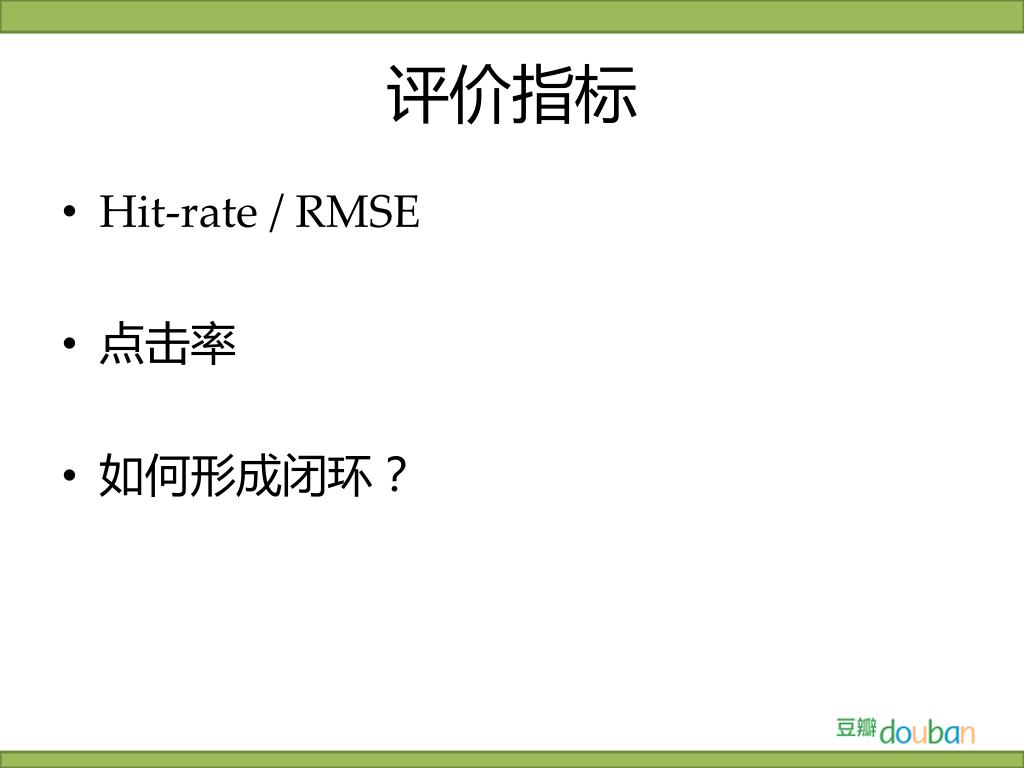 评价指标

• Hit-rate / RMSE

• 点击率

• 如何形成闭环？

豆瓣douban